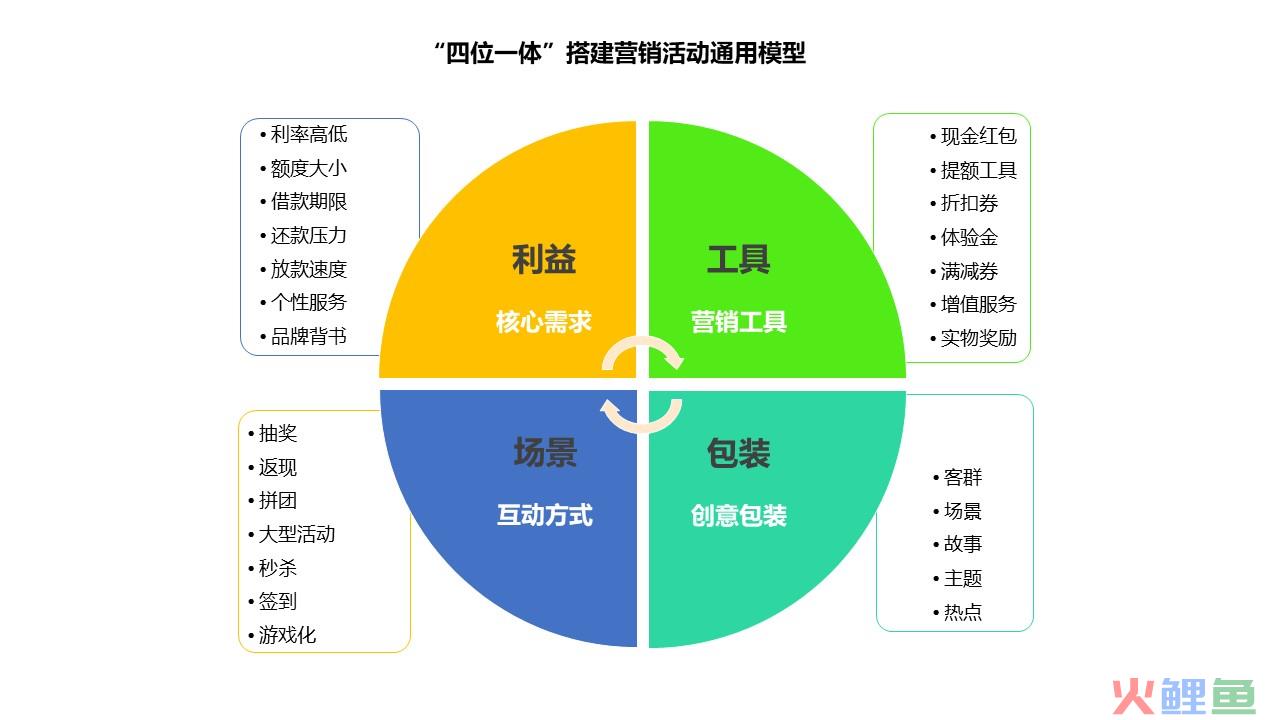 “四位一体”搭建营销活动通用模型

• 利率高低
• 额度大小
• 借款期限
• 还款压力
• 放款速度
• 个性服务
• 品牌背书

利益
核心需求

工具
营销工具

• 现金红包
• 提额工具
• 折扣券
• 体验金
• 满减券
• 增值服务
• 实物奖励

• 抽奖
• 返现
• 拼团
• 大型活动
• 秒杀
• 签到
• 游戏化

场景
互动方式

包装
创意包装

• 客群
• 场景
• 故事
• 主题
• 热点

火鲤鱼